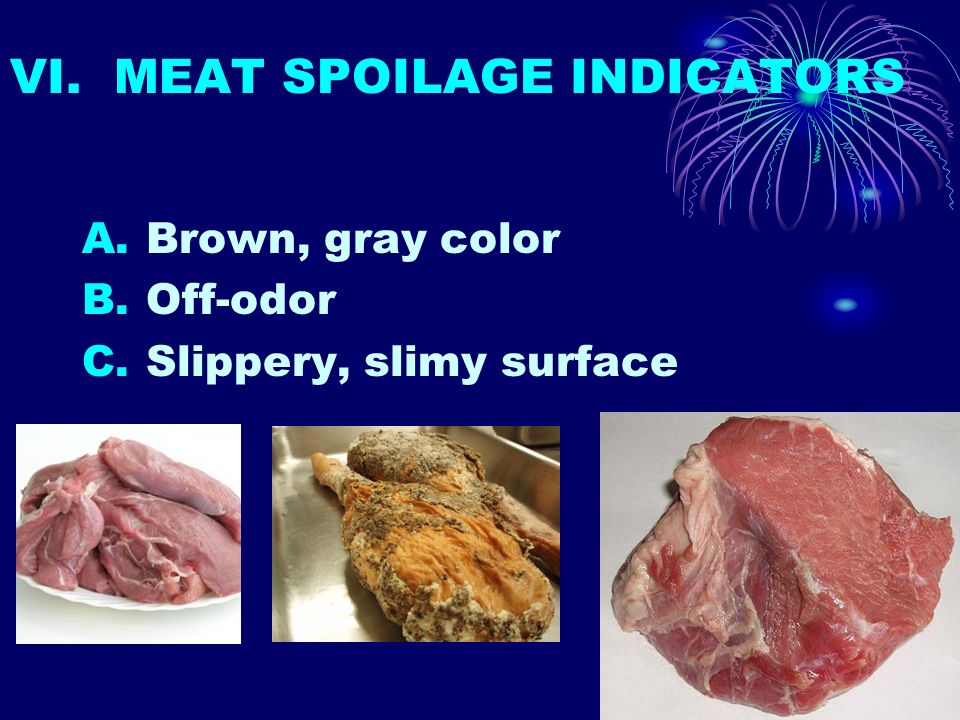 VI. MEAT SPOILAGE INDICATORS

A. Brown, gray color
B. Off-odor
C. Slippery, slimy surface